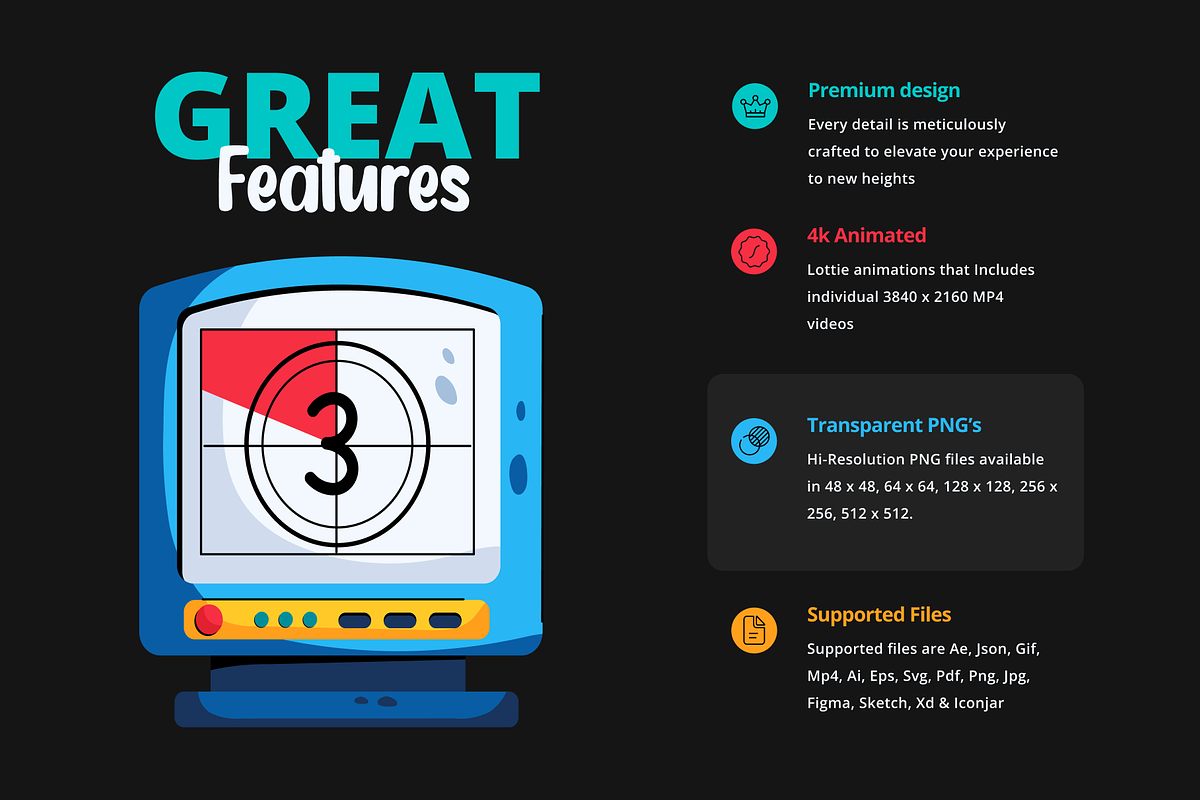 GREAT
Features

3

Premium design
Every detail is meticulously crafted to elevate your experience to new heights

4k Animated
Lottie animations that Includes individual 3840 x 2160 MP4 videos

Transparent PNG's
Hi-Resolution PNG files available in 48 x 48, 64 x 64, 128 x 128, 256 x 256, 512 x 512.

Supported Files
Supported files are Ae, Json, Gif, Mp4, Ai, Eps, Svg, Pdf, Png, Jpg, Figma, Sketch, Xd & Iconjar